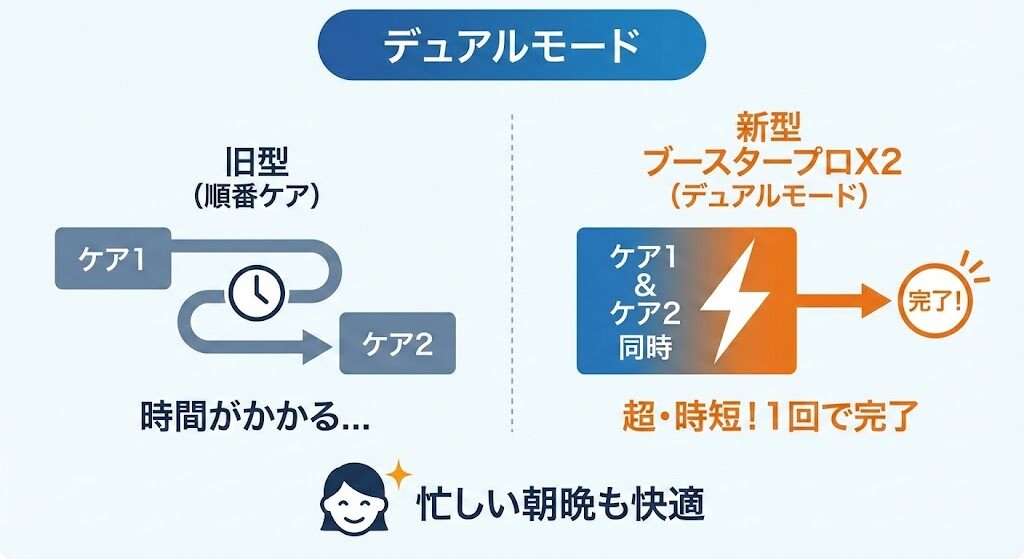 デュアルモード

旧型
(順番ケア)

ケア1

ケア2

時間がかかる...

新型
ブースタープロX2
(デュアルモード)

ケア1
&
ケア2
同時

完了!

超・時短!1回で完了

忙しい朝晩も快適